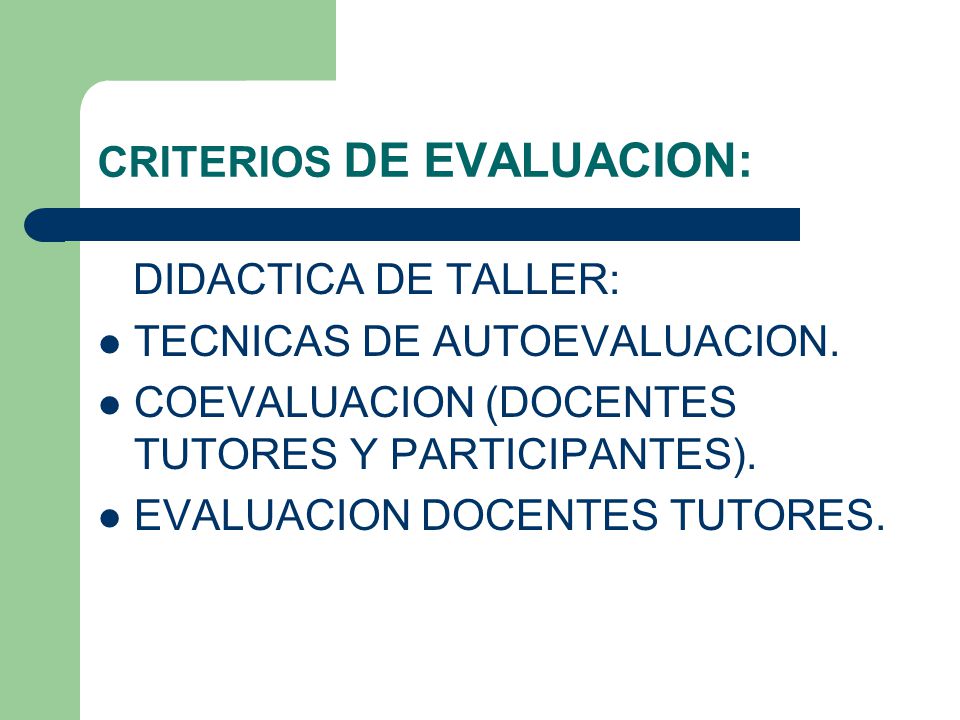 CRITERIOS DE EVALUACION:

DIDACTICA DE TALLER:

- TECNICAS DE AUTOEVALUACION.
- COEVALUACION (DOCENTES TUTORES Y PARTICIPANTES).
- EVALUACION DOCENTES TUTORES.